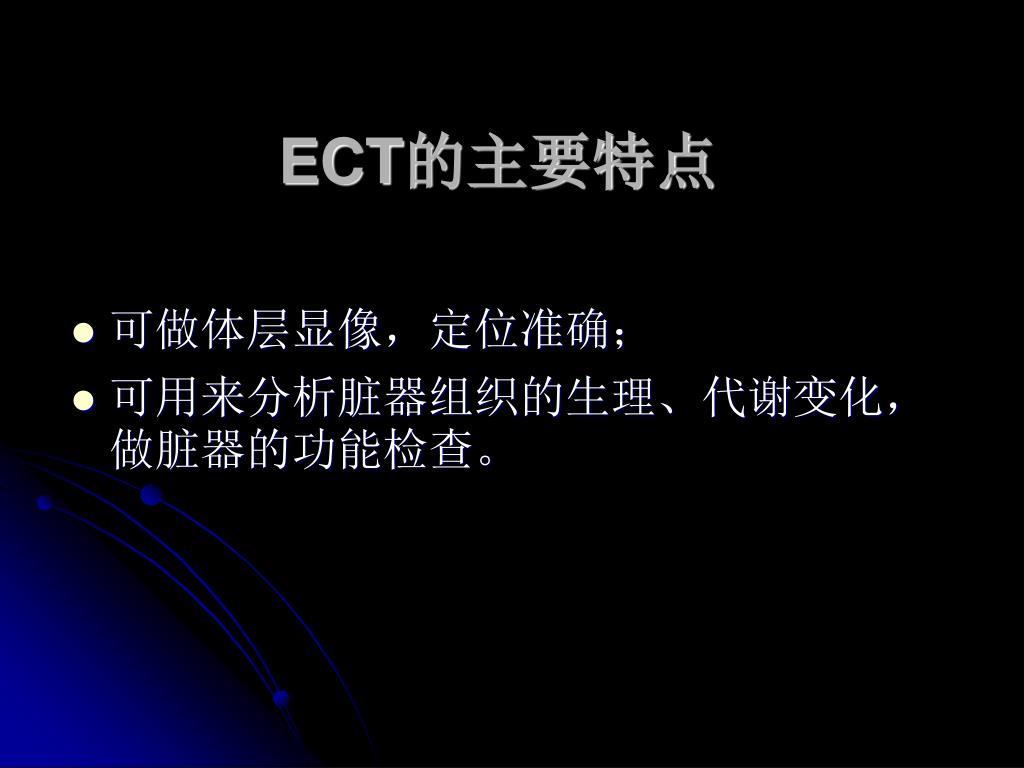 ECT的主要特点

- 可做体层显像，定位准确；
- 可用来分析脏器组织的生理、代谢变化，做脏器的功能检查。